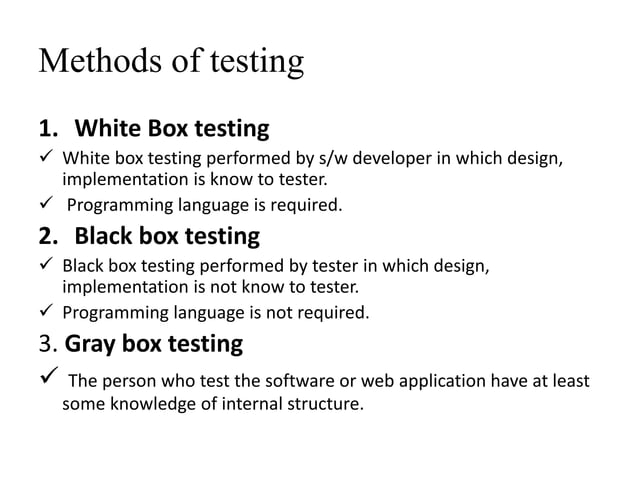 Methods of testing

1. White Box testing

✓ White box testing performed by s/w developer in which design, implementation is know to tester.

✓ Programming language is required.

2. Black box testing

✓ Black box testing performed by tester in which design, implementation is not know to tester.

✓ Programming language is not required.

3. Gray box testing

✓ The person who test the software or web application have at least some knowledge of internal structure.